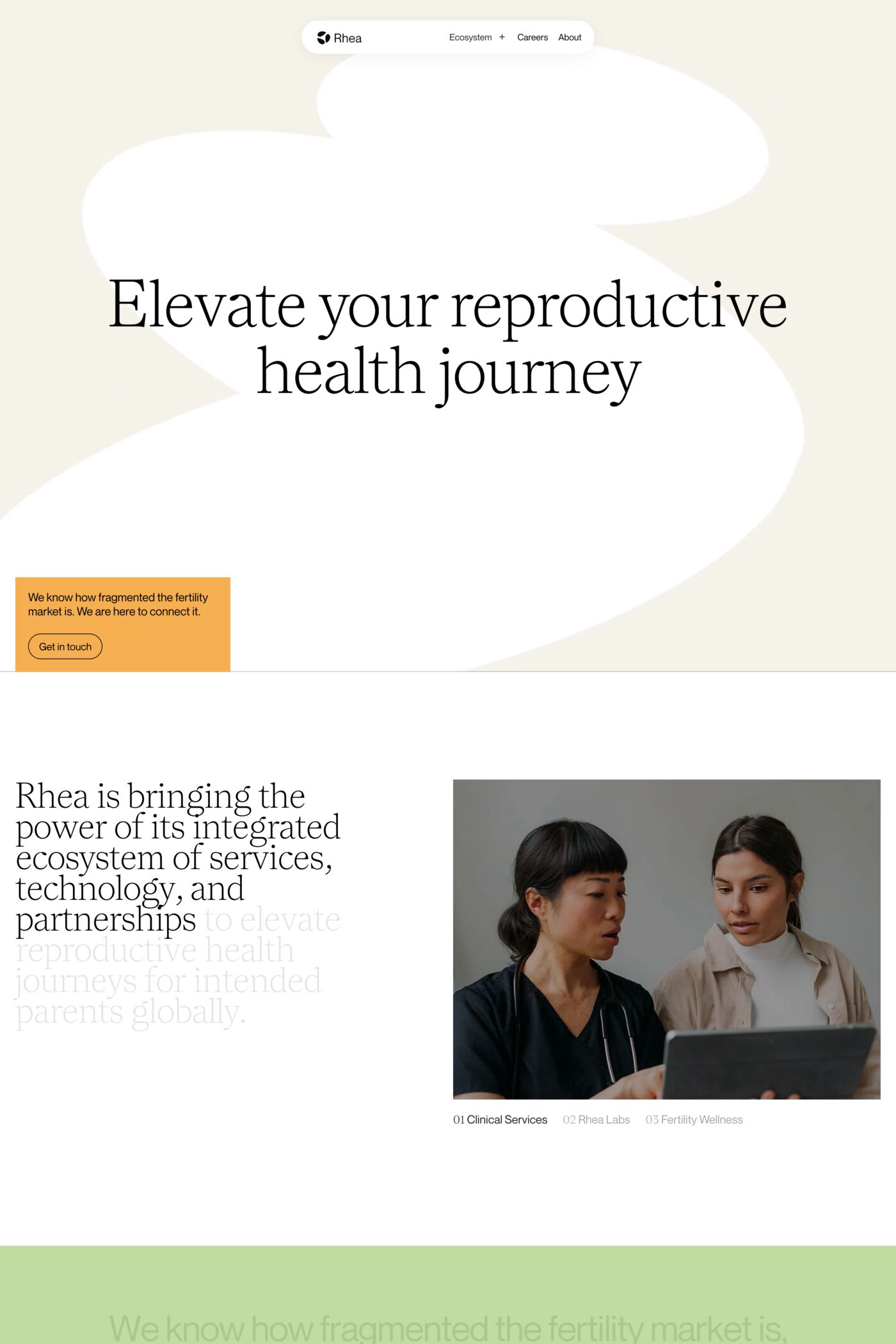 Rhea

Ecosystem + Careers About

Elevate your reproductive health journey

We know how fragmented the fertility market is. We are here to connect it.

Get in touch

Rhea is bringing the power of its integrated ecosystem of services, technology, and partnerships to elevate reproductive health journeys for intended parents globally.

01 Clinical Services 02 Rhea Labs 03 Fertility Wellness

We know how fragmented the fertility market is,